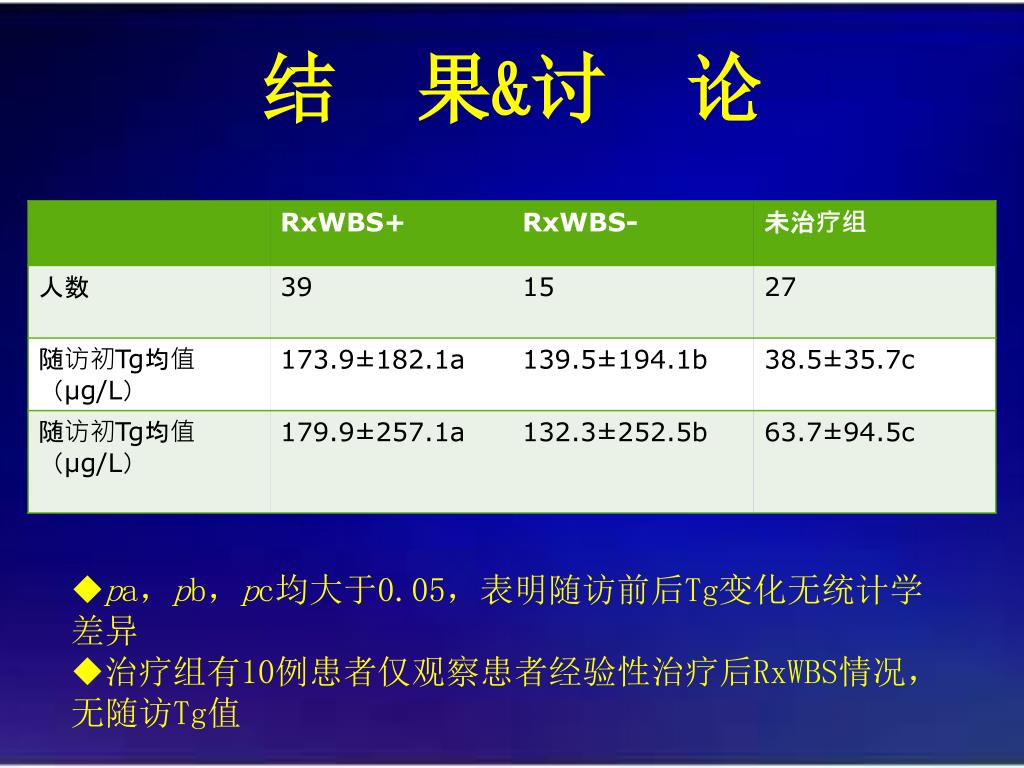 结　果&讨　论

| | RxWBS+ | RxWBS- | 未治疗组 |
|---|---|---|---|
| 人数 | 39 | 15 | 27 |
| 随访初Tg均值（μg/L） | 173.9±182.1a | 139.5±194.1b | 38.5±35.7c |
| 随访初Tg均值（μg/L） | 179.9±257.1a | 132.3±252.5b | 63.7±94.5c |

◆pa，pb，pc均大于0.05，表明随访前后Tg变化无统计学差异
◆治疗组有10例患者仅观察患者经验性治疗后RxWBS情况，无随访Tg值